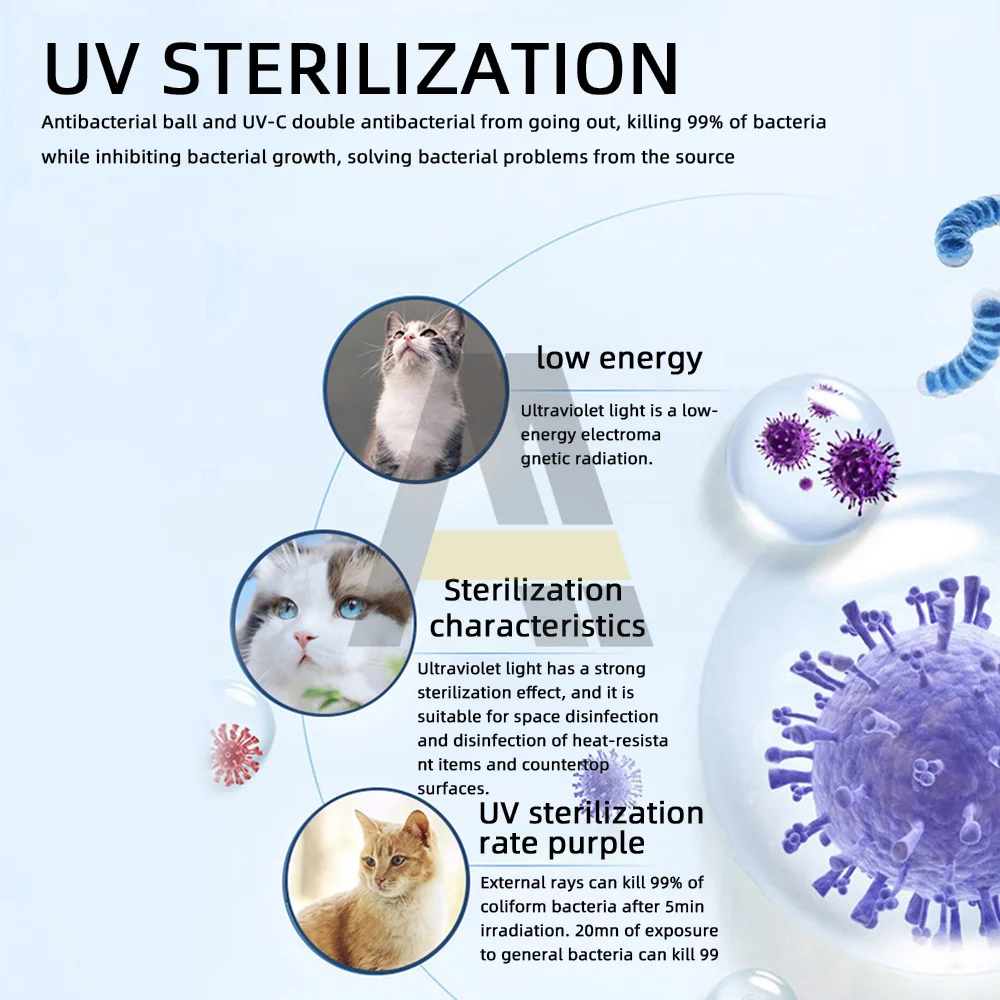 UV STERILIZATION

Antibacterial ball and UV-C double antibacterial from going out, killing 99% of bacteria while inhibiting bacterial growth, solving bacterial problems from the source

low energy

Ultraviolet light is a low-energy electroma gnetic radiation.

Sterilization characteristics

Ultraviolet light has a strong sterilization effect, and it is suitable for space disinfection and disinfection of heat-resista nt items and countertop surfaces.

UV sterilization rate purple

External rays can kill 99% of coliform bacteria after 5min irradiation. 20mn of exposure to general bacteria can kill 99